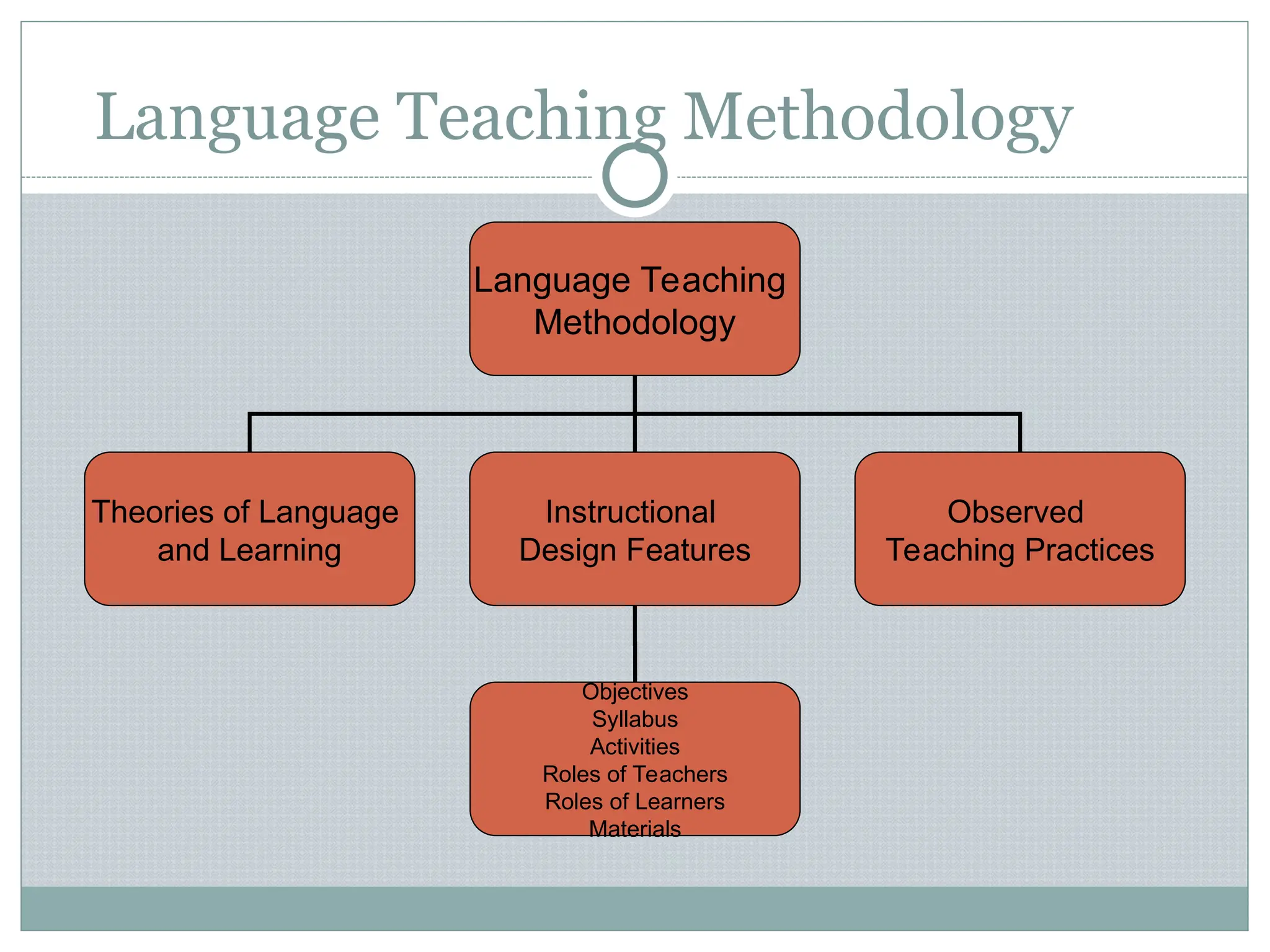 Language Teaching Methodology

Language Teaching Methodology

Theories of Language and Learning

Instructional Design Features

Observed Teaching Practices

Objectives
Syllabus
Activities
Roles of Teachers
Roles of Learners
Materials